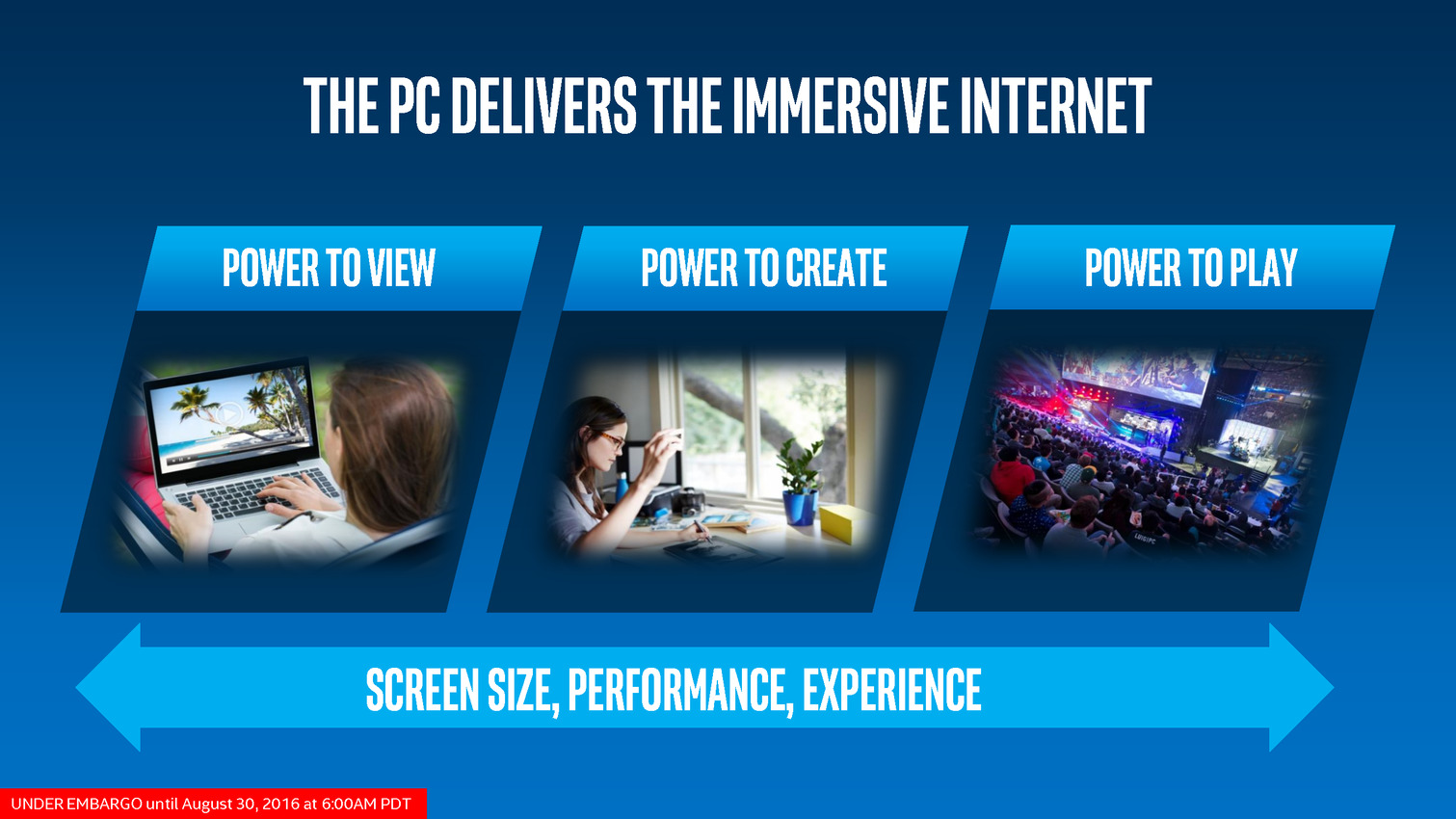 THE PC DELIVERS THE IMMERSIVE INTERNET

POWER TO VIEW

POWER TO CREATE

POWER TO PLAY

SCREEN SIZE, PERFORMANCE, EXPERIENCE

UNDER EMBARGO until August 30, 2016 at 6:00AM PDT